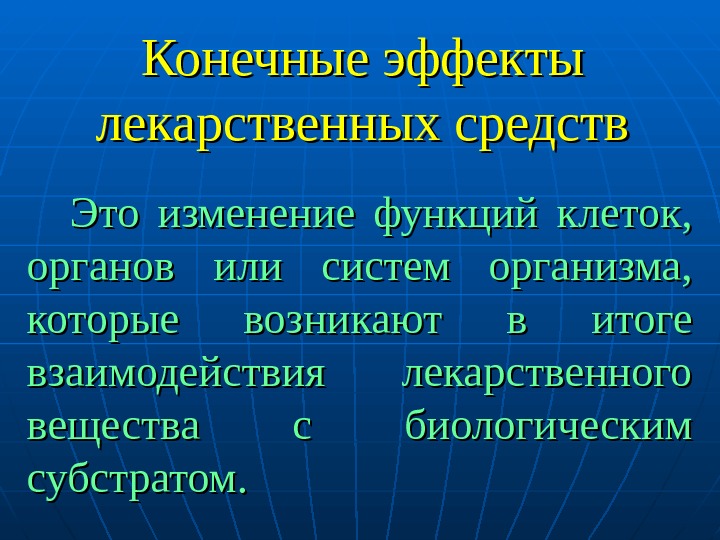 Конечные эффекты лекарственных средств

Это изменение функций клеток, органов или систем организма, которые возникают в итоге взаимодействия лекарственного вещества с биологическим субстратом.